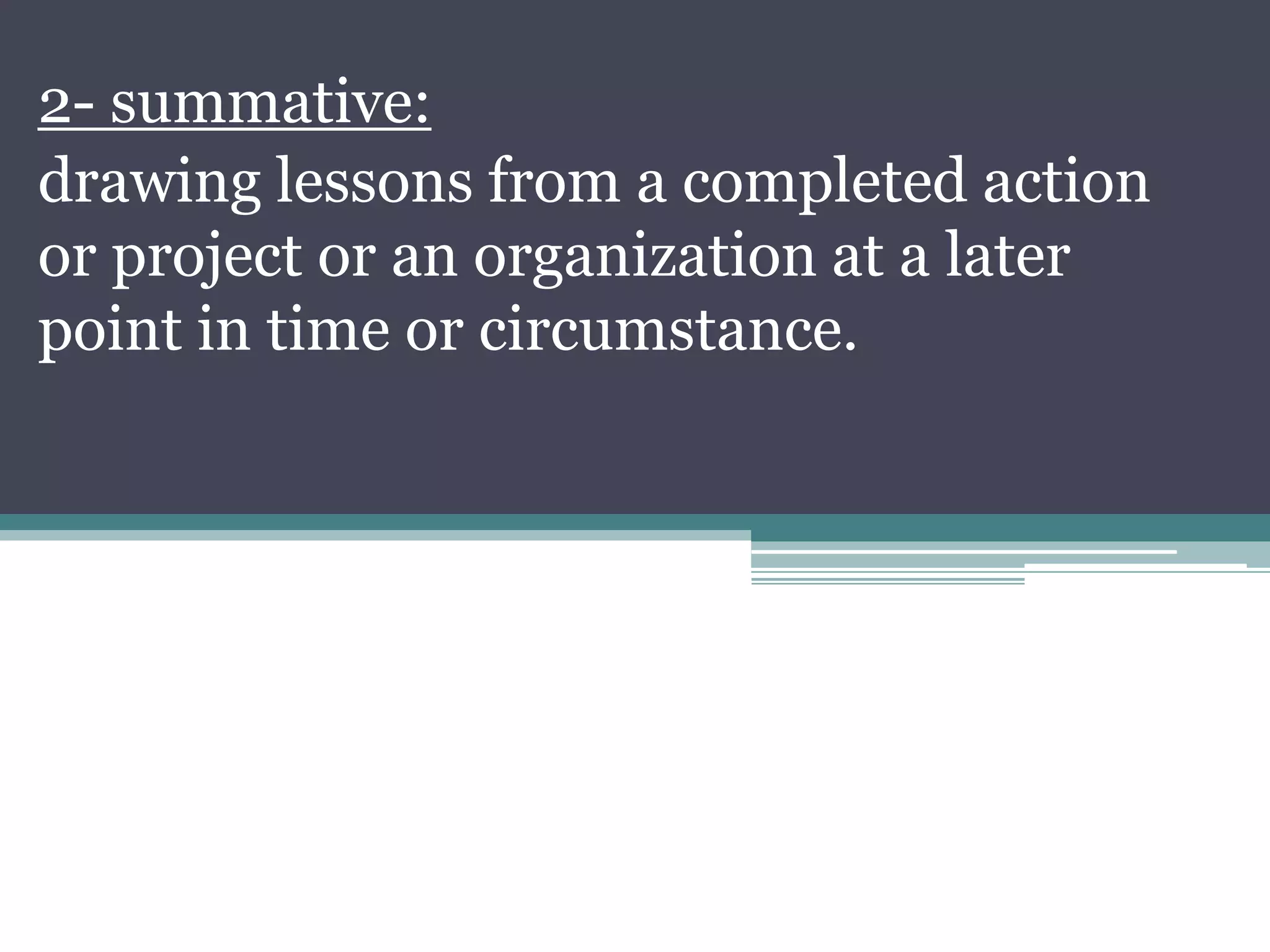 2- summative:
drawing lessons from a completed action or project or an organization at a later point in time or circumstance.